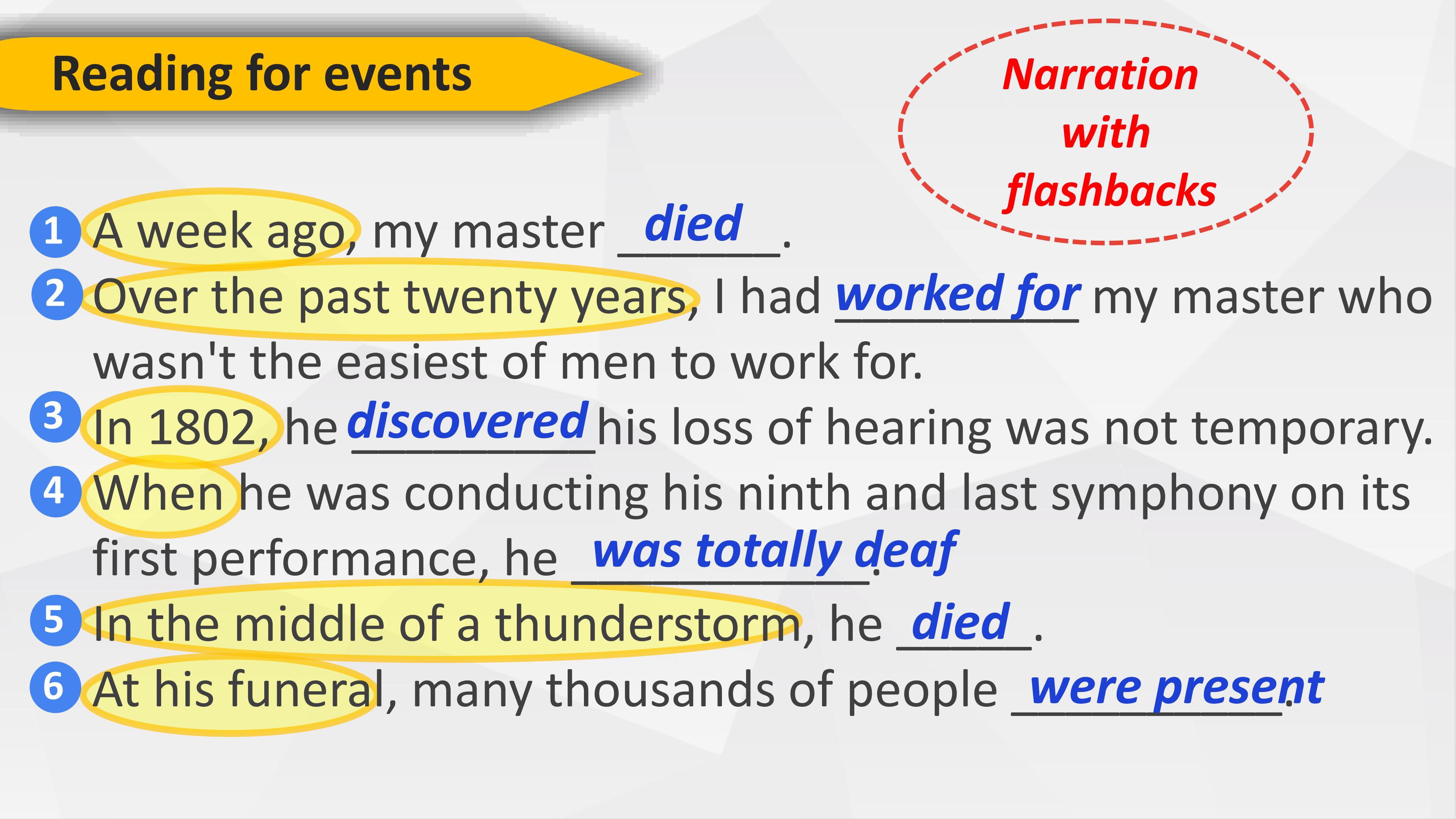 Reading for events

Narration
with
flashbacks

1 A week ago, my master died.

2 Over the past twenty years, I had worked for my master who wasn't the easiest of men to work for.

3 In 1802, he discovered his loss of hearing was not temporary.

4 When he was conducting his ninth and last symphony on its first performance, he was totally deaf.

5 In the middle of a thunderstorm, he died.

6 At his funeral, many thousands of people were present.